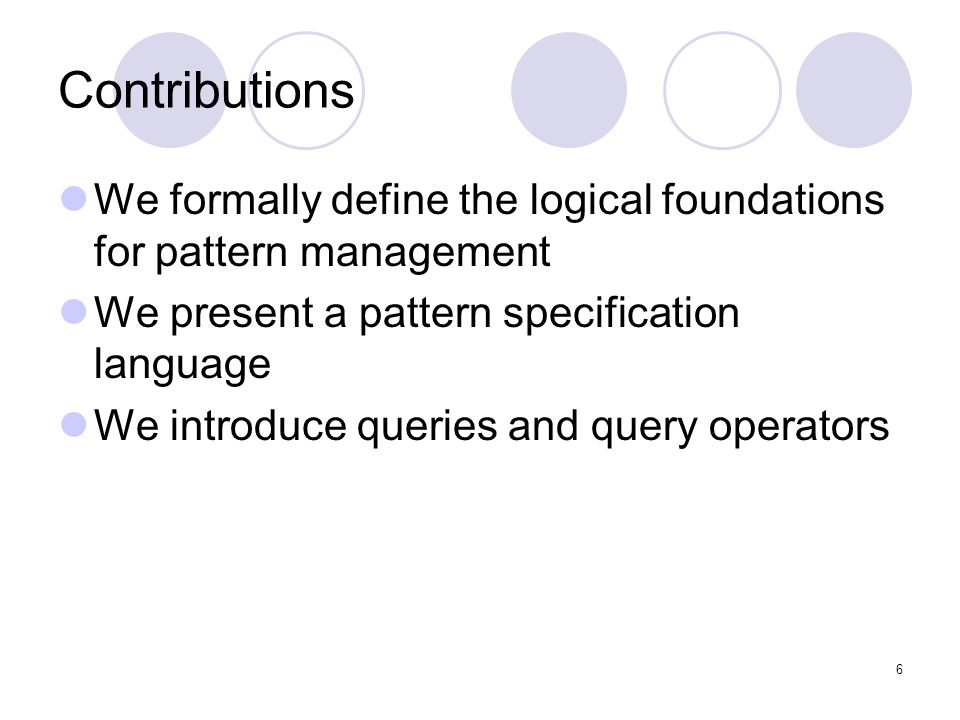 Contributions

We formally define the logical foundations for pattern management

We present a pattern specification language

We introduce queries and query operators

6